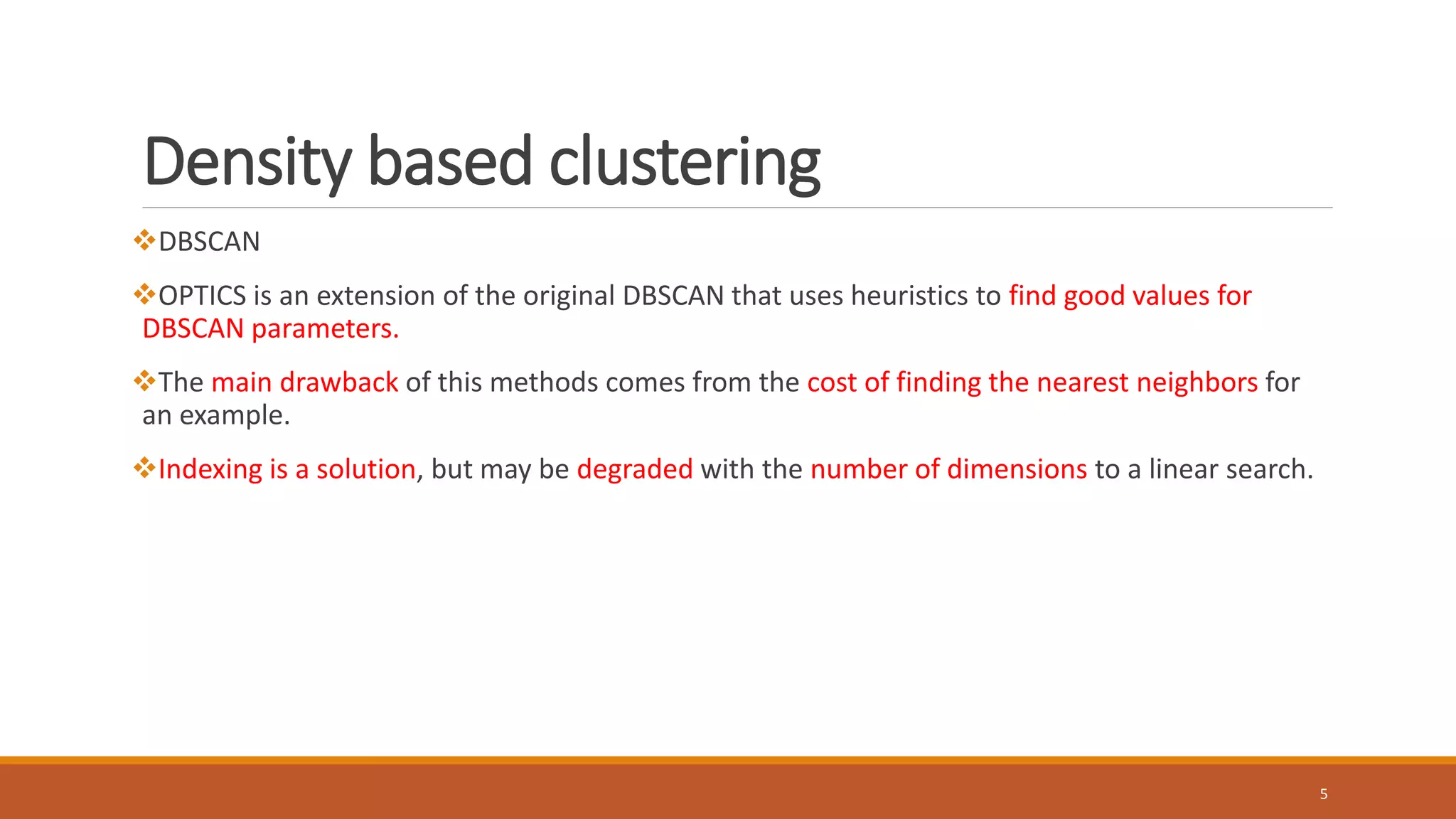 Density based clustering

❖DBSCAN

❖OPTICS is an extension of the original DBSCAN that uses heuristics to find good values for DBSCAN parameters.

❖The main drawback of this methods comes from the cost of finding the nearest neighbors for an example.

❖Indexing is a solution, but may be degraded with the number of dimensions to a linear search.

5